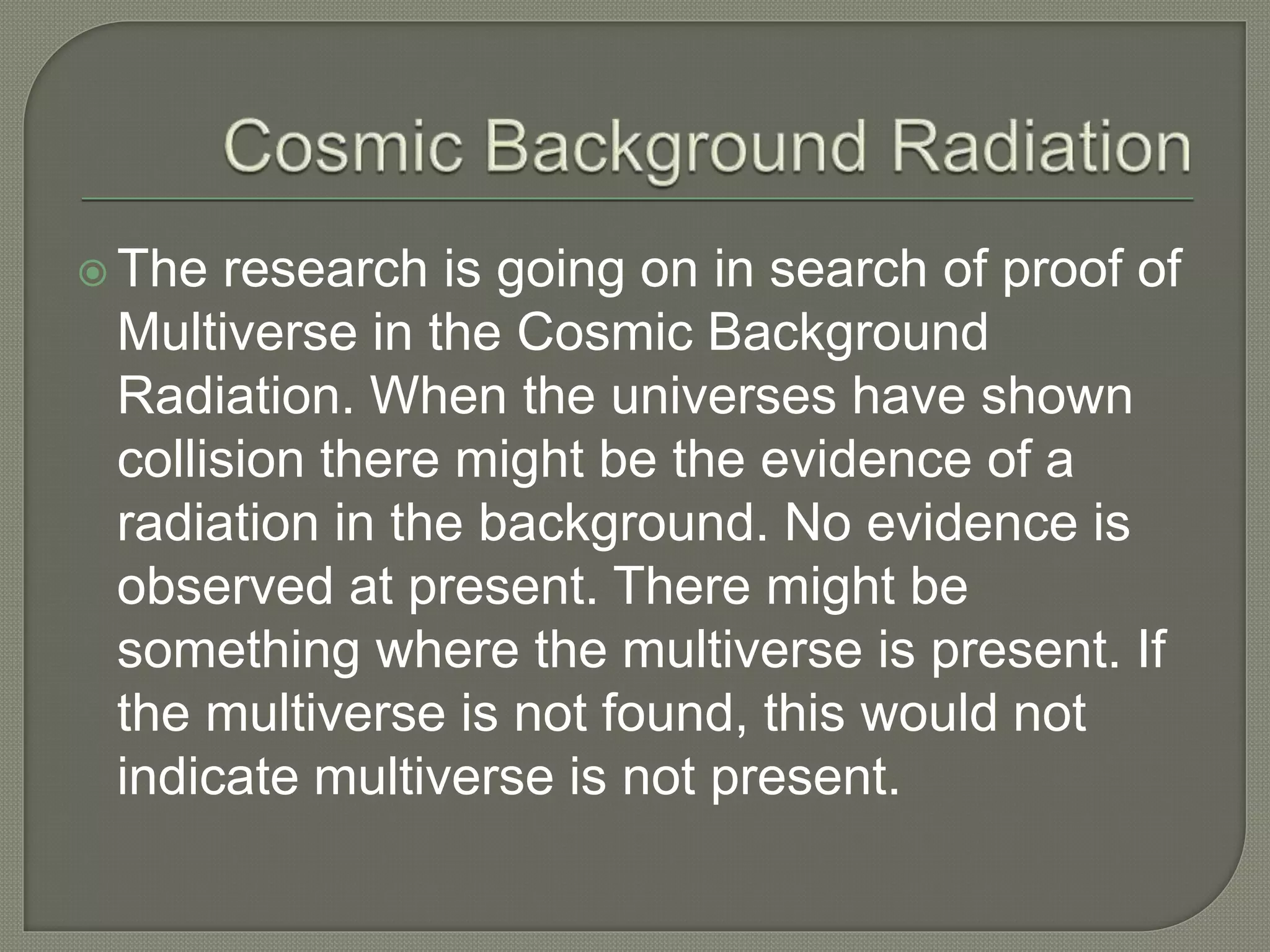 Cosmic Background Radiation

The research is going on in search of proof of Multiverse in the Cosmic Background Radiation. When the universes have shown collision there might be the evidence of a radiation in the background. No evidence is observed at present. There might be something where the multiverse is present. If the multiverse is not found, this would not indicate multiverse is not present.